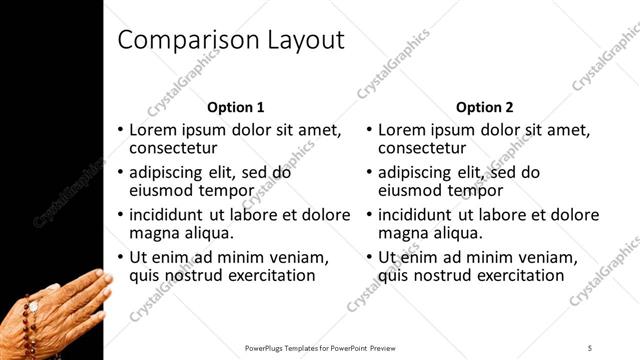 Comparison Layout

Option 1

• Lorem ipsum dolor sit amet, consectetur
• adipiscing elit, sed do eiusmod tempor
• incididunt ut labore et dolore magna aliqua.
• Ut enim ad minim veniam, quis nostrud exercitation

Option 2

• Lorem ipsum dolor sit amet, consectetur
• adipiscing elit, sed do eiusmod tempor
• incididunt ut labore et dolore magna aliqua.
• Ut enim ad minim veniam, quis nostrud exercitation

CrystalGraphics

PowerPlugs Templates for PowerPoint Preview

5